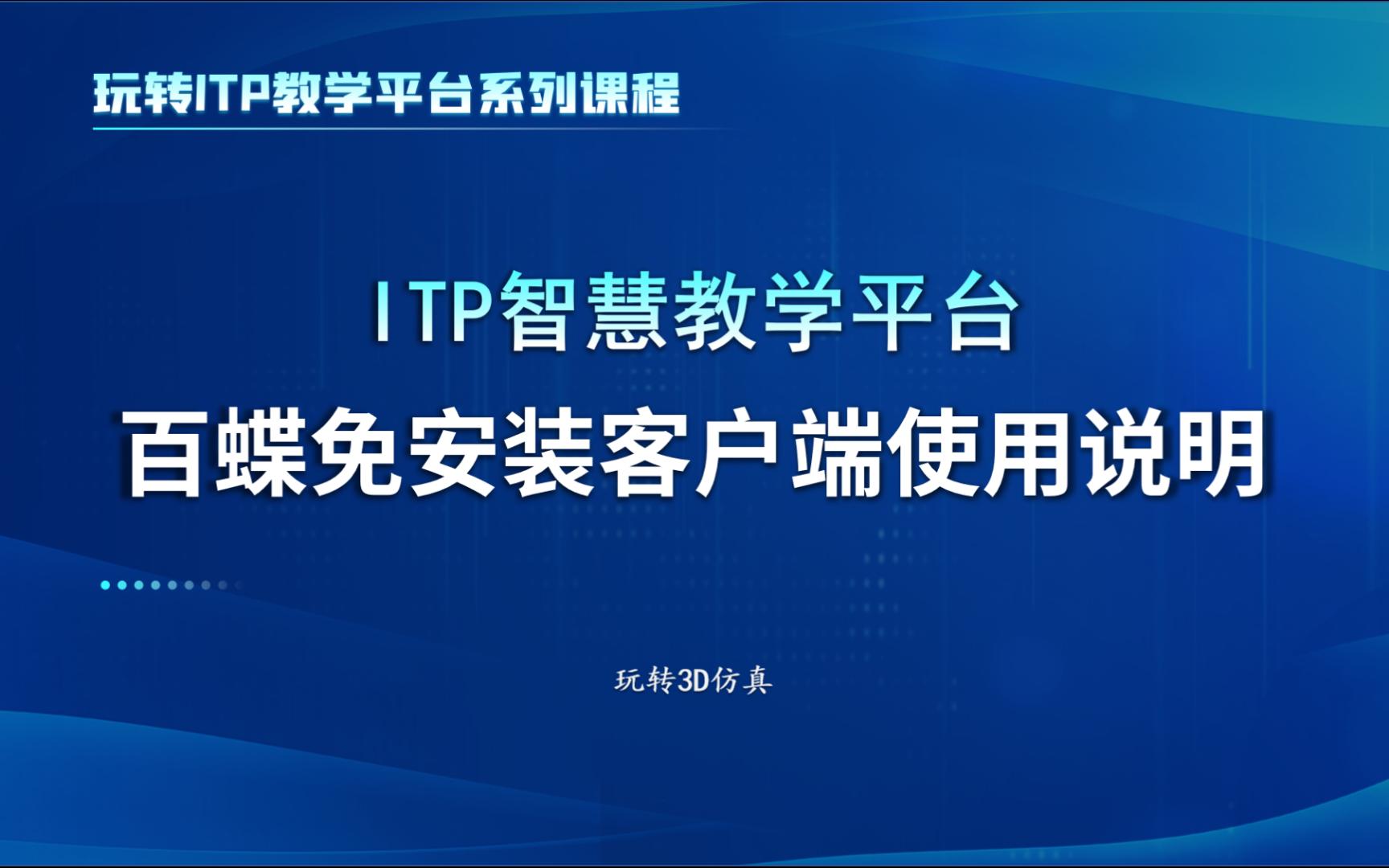 玩转ITP教学平台系列课程

ITP智慧教学平台
百蝶免安装客户端使用说明

玩转3D仿真